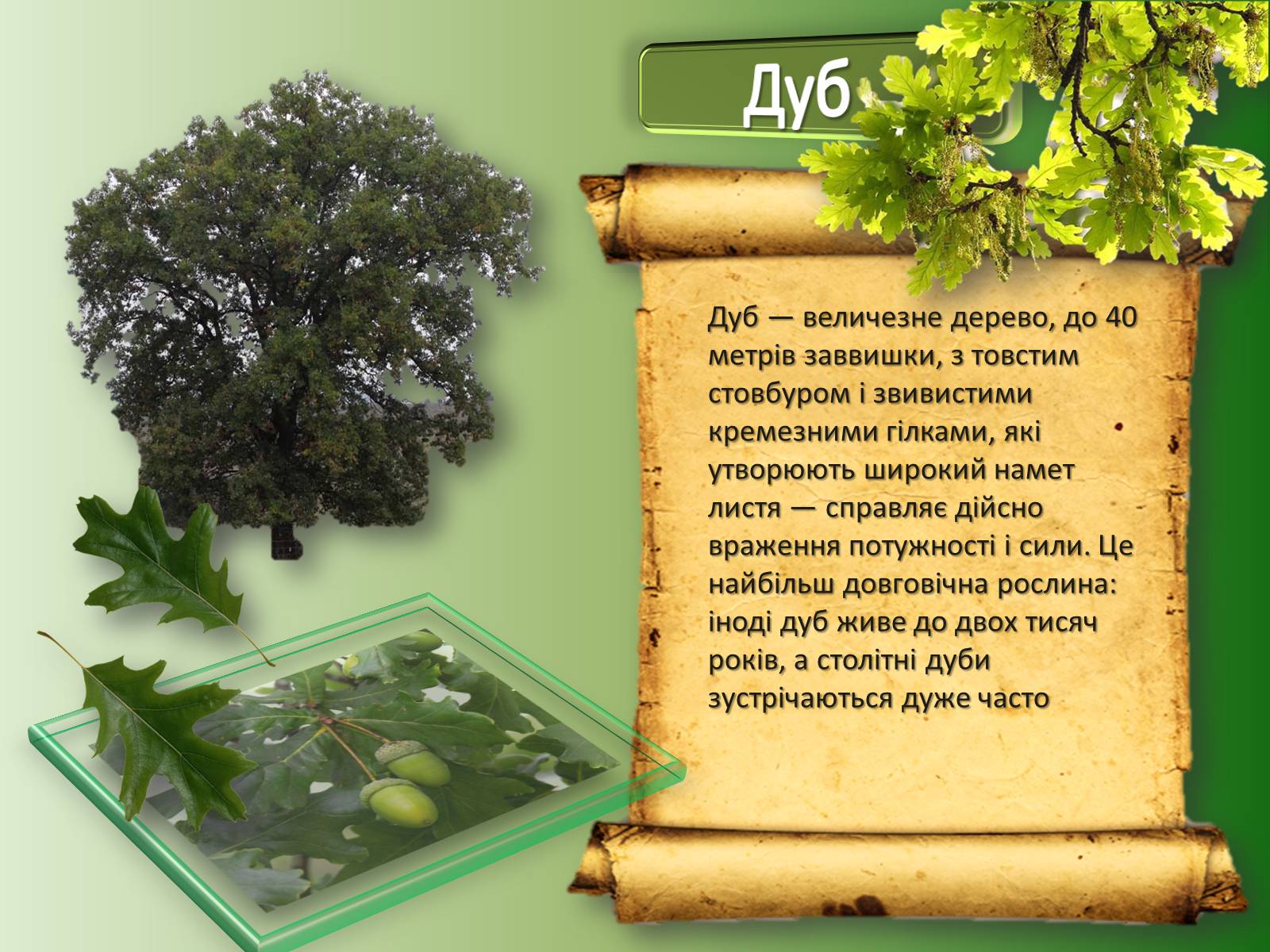 Дуб

Дуб — величезне дерево, до 40 метрів заввишки, з товстим стовбуром і звивистими кремезними гілками, які утворюють широкий намет листя — справляє дійсно враження потужності і сили. Це найбільш довговічна рослина: іноді дуб живе до двох тисяч років, а столітні дуби зустрічаються дуже часто